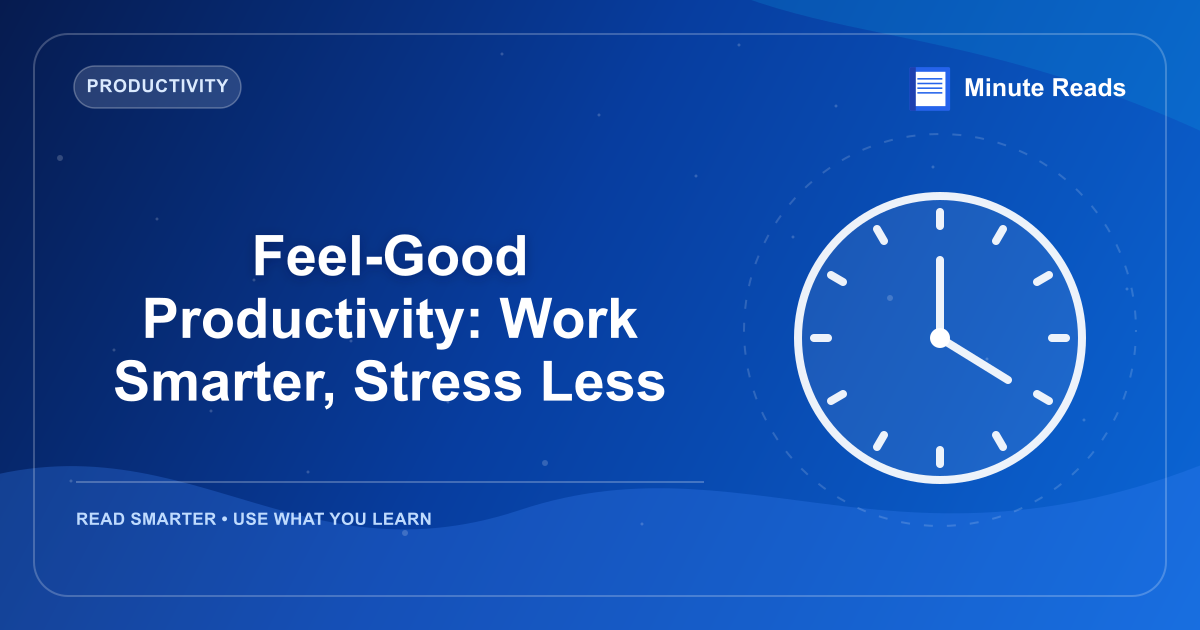 PRODUCTIVITY

Minute Reads

Feel-Good Productivity: Work Smarter, Stress Less

READ SMARTER • USE WHAT YOU LEARN